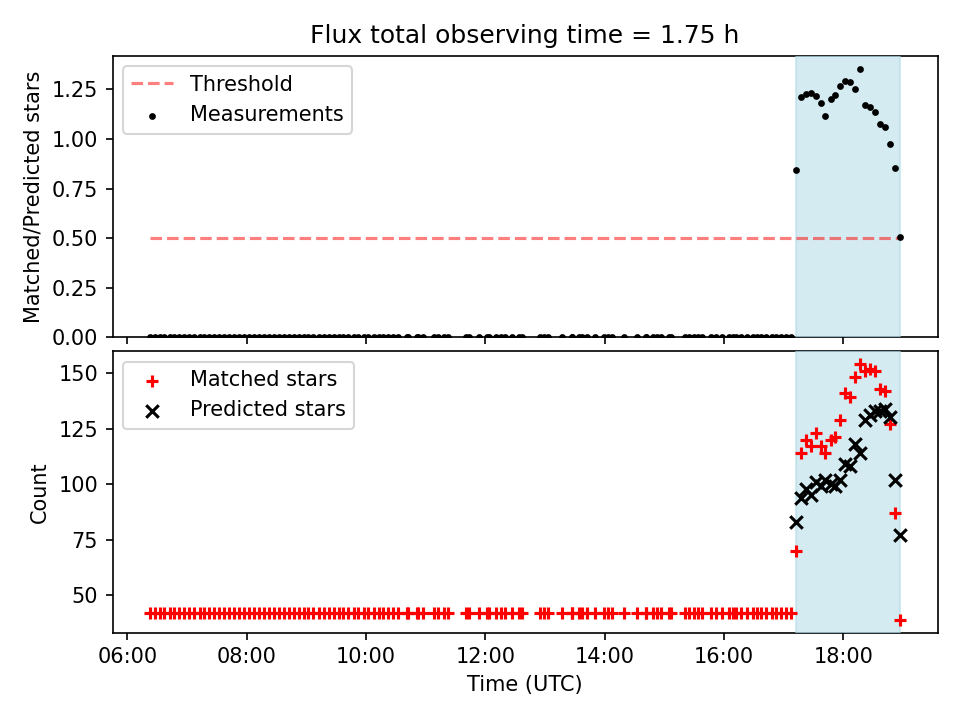 Flux total observing time = 1.75 h

Threshold
Measurements

Matched/Predicted stars

1.25
1.00
0.75
0.50
0.25
0.00

Matched stars
Predicted stars

Count

150
125
100
75
50

06:00
08:00
10:00
12:00
14:00
16:00
18:00

Time (UTC)